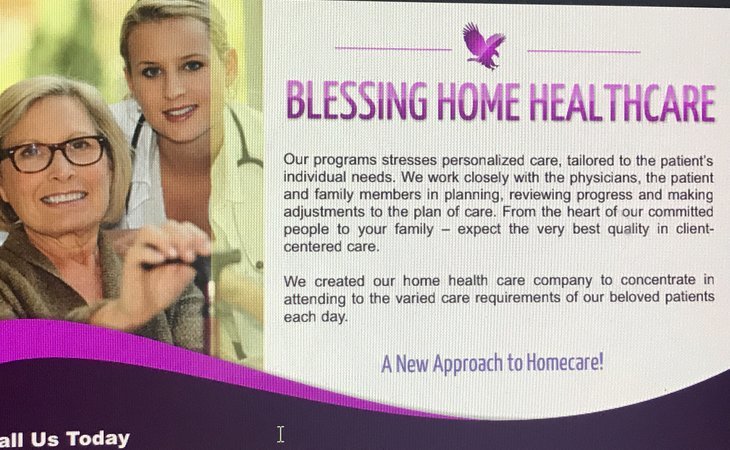 BLESSING HOME HEALTHCARE

Our programs stresses personalized care, tailored to the patient's individual needs. We work closely with the physicians, the patient and family members in planning, reviewing progress and making adjustments to the plan of care. From the heart of our committed people to your family – expect the very best quality in client-centered care.

We created our home health care company to concentrate in attending to the varied care requirements of our beloved patients each day.

A New Approach to Homecare!

all Us Today